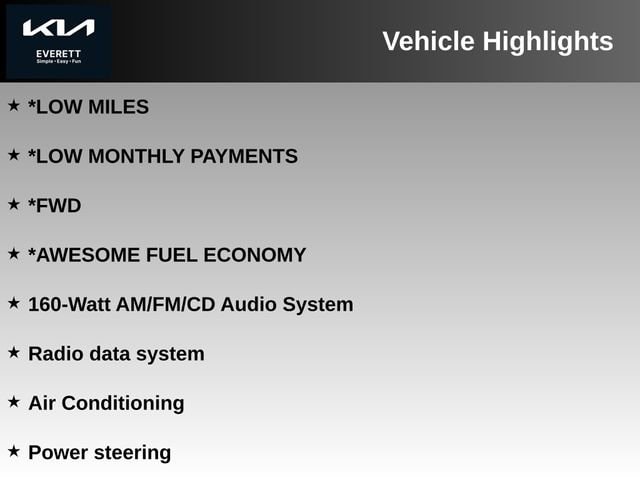 KIA
EVERETT
Simple • Easy • Fun

Vehicle Highlights

★ *LOW MILES

★ *LOW MONTHLY PAYMENTS

★ *FWD

★ *AWESOME FUEL ECONOMY

★ 160-Watt AM/FM/CD Audio System

★ Radio data system

★ Air Conditioning

★ Power steering